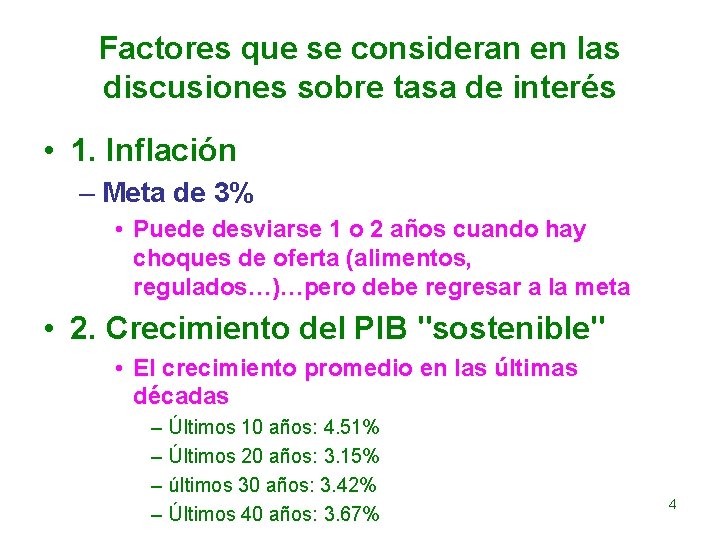 Factores que se consideran en las discusiones sobre tasa de interés

• 1. Inflación
– Meta de 3%
• Puede desviarse 1 o 2 años cuando hay choques de oferta (alimentos, regulados…)…pero debe regresar a la meta

• 2. Crecimiento del PIB "sostenible"
• El crecimiento promedio en las últimas décadas
– Últimos 10 años: 4.51%
– Últimos 20 años: 3.15%
– últimos 30 años: 3.42%
– Últimos 40 años: 3.67%

4